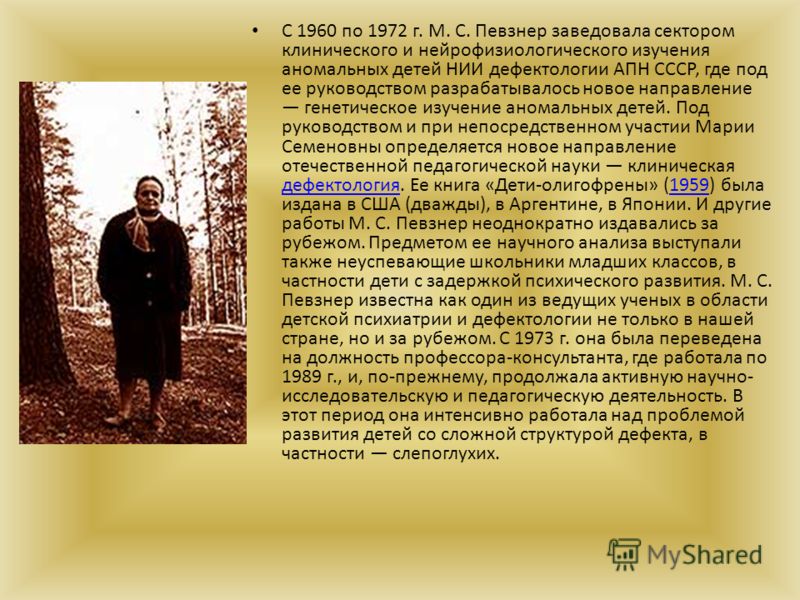 • С 1960 по 1972 г. М. С. Певзнер заведовала сектором клинического и нейрофизиологического изучения аномальных детей НИИ дефектологии АПН СССР, где под ее руководством разрабатывалось новое направление — генетическое изучение аномальных детей. Под руководством и при непосредственном участии Марии Семеновны определяется новое направление отечественной педагогической науки — клиническая дефектология. Ее книга «Дети-олигофрены» (1959) была издана в США (дважды), в Аргентине, в Японии. И другие работы М. С. Певзнер неоднократно издавались за рубежом. Предметом ее научного анализа выступали также неуспевающие школьники младших классов, в частности дети с задержкой психического развития. М. С. Певзнер известна как один из ведущих ученых в области детской психиатрии и дефектологии не только в нашей стране, но и за рубежом. С 1973 г. она была переведена на должность профессора-консультанта, где работала по 1989 г., и, по-прежнему, продолжала активную научно-исследовательскую и педагогическую деятельность. В этот период она интенсивно работала над проблемой развития детей со сложной структурой дефекта, в частности — слепоглухих.

MyShared